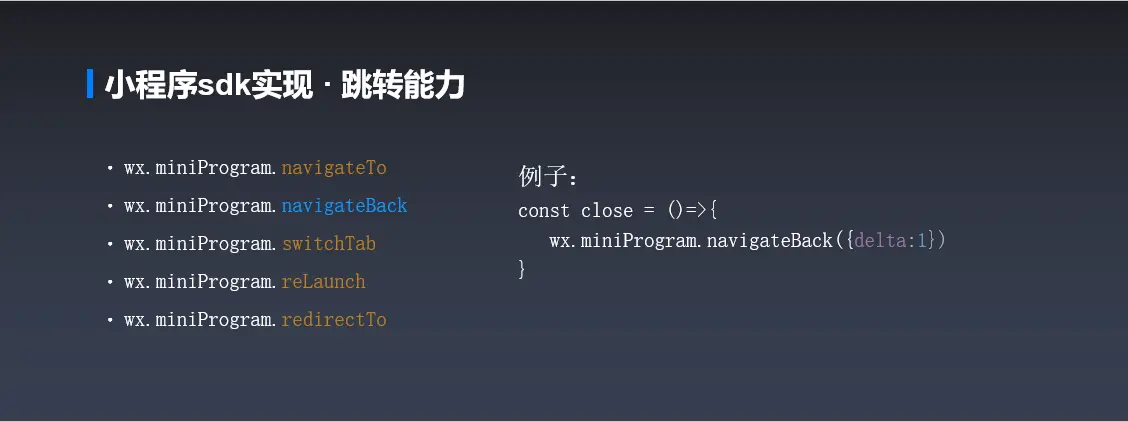 小程序sdk实现 · 跳转能力

• wx.miniProgram.navigateTo
• wx.miniProgram.navigateBack
• wx.miniProgram.switchTab
• wx.miniProgram.reLaunch
• wx.miniProgram.redirectTo

例子：
const close = ()=>{
wx.miniProgram.navigateBack({delta:1})
}